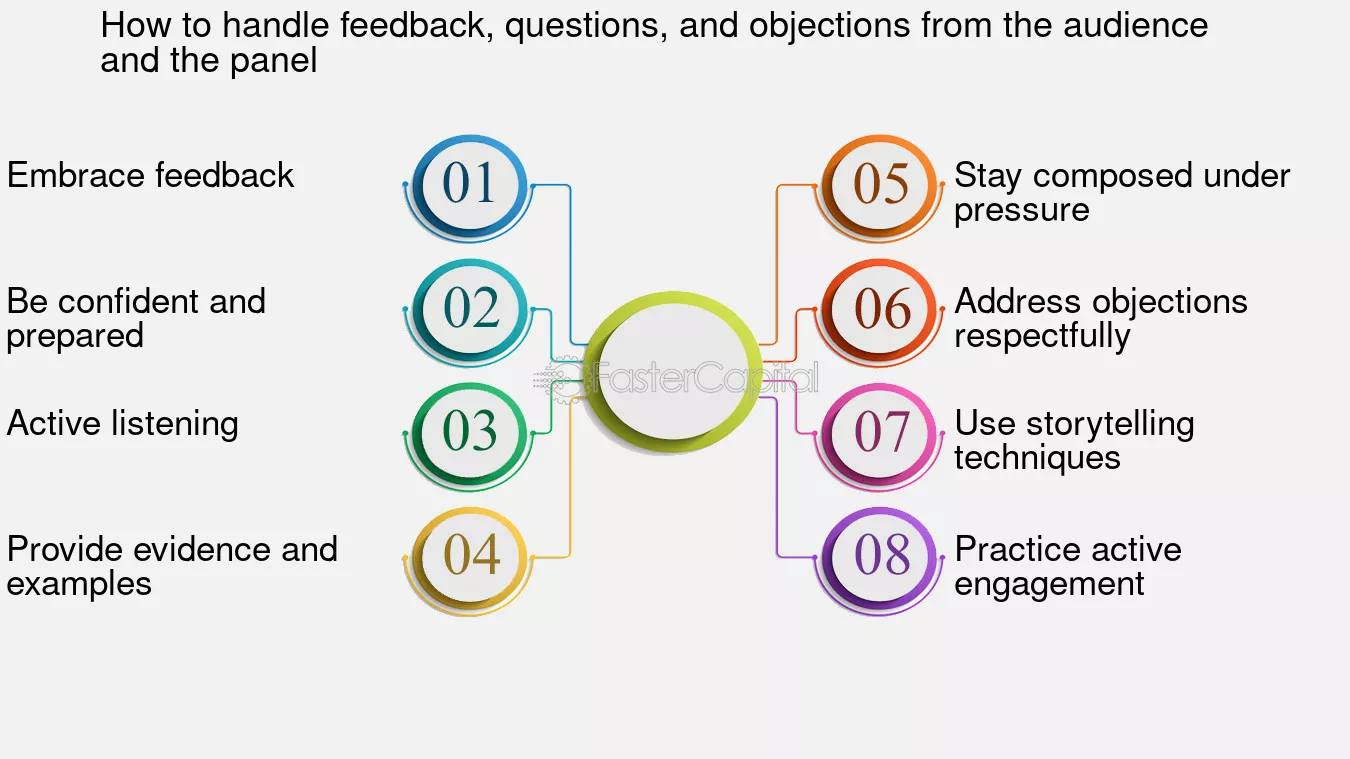 How to handle feedback, questions, and objections from the audience and the panel

Embrace feedback

01

Be confident and prepared

02

Active listening

03

Provide evidence and examples

04

FasterCapital

05

Stay composed under pressure

06

Address objections respectfully

07

Use storytelling techniques

08

Practice active engagement